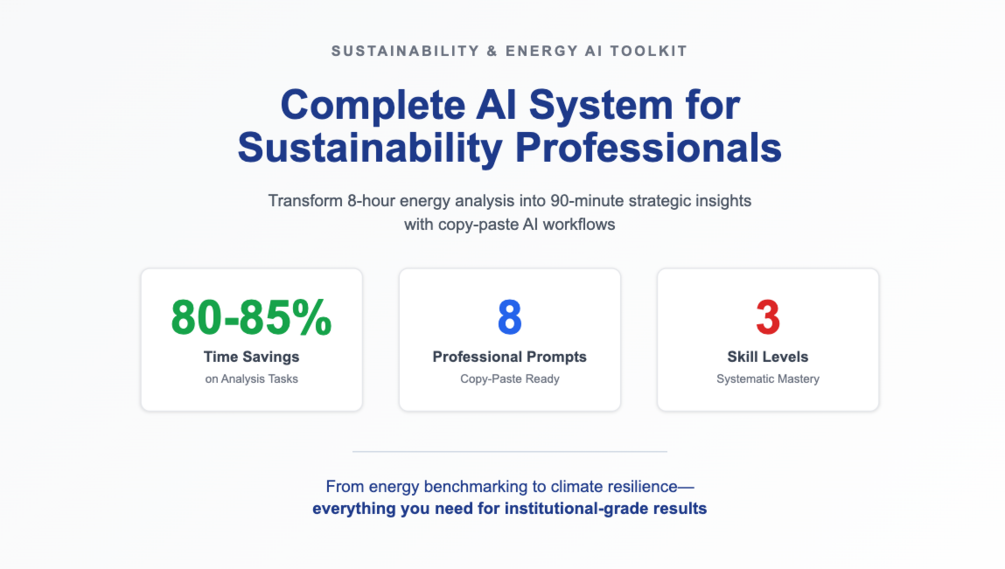 SUSTAINABILITY & ENERGY AI TOOLKIT

Complete AI System for Sustainability Professionals

Transform 8-hour energy analysis into 90-minute strategic insights with copy-paste AI workflows

80-85%
Time Savings
on Analysis Tasks

8
Professional Prompts
Copy-Paste Ready

3
Skill Levels
Systematic Mastery

From energy benchmarking to climate resilience—
everything you need for institutional-grade results